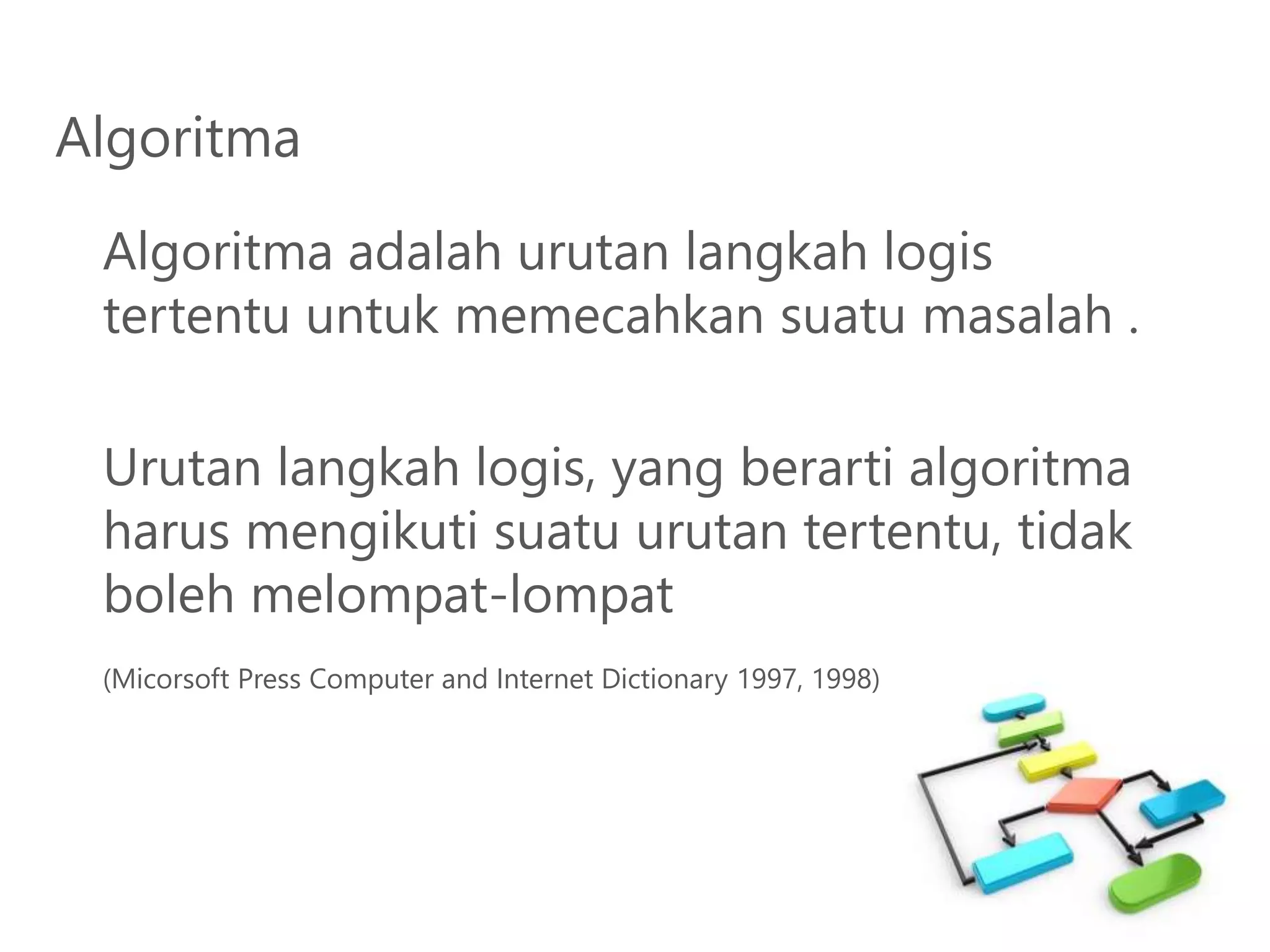 Algoritma

Algoritma adalah urutan langkah logis tertentu untuk memecahkan suatu masalah .

Urutan langkah logis, yang berarti algoritma harus mengikuti suatu urutan tertentu, tidak boleh melompat-lompat

(Micorsoft Press Computer and Internet Dictionary 1997, 1998)